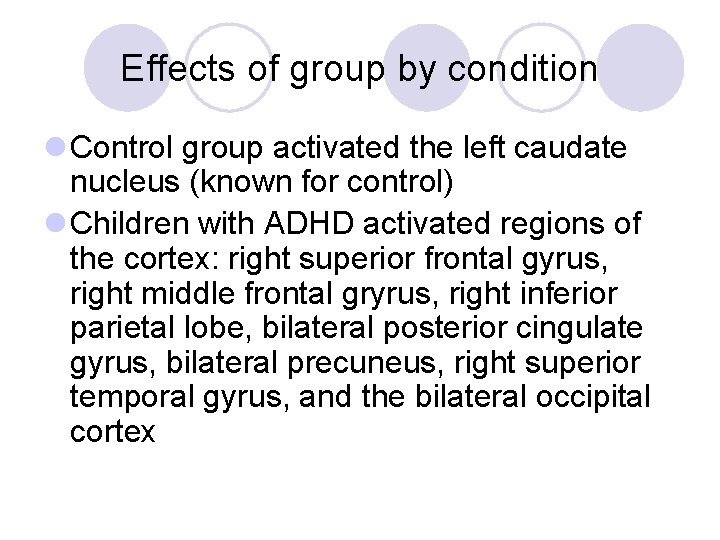 Effects of group by condition

Control group activated the left caudate nucleus (known for control)

Children with ADHD activated regions of the cortex: right superior frontal gyrus, right middle frontal gryrus, right inferior parietal lobe, bilateral posterior cingulate gyrus, bilateral precuneus, right superior temporal gyrus, and the bilateral occipital cortex